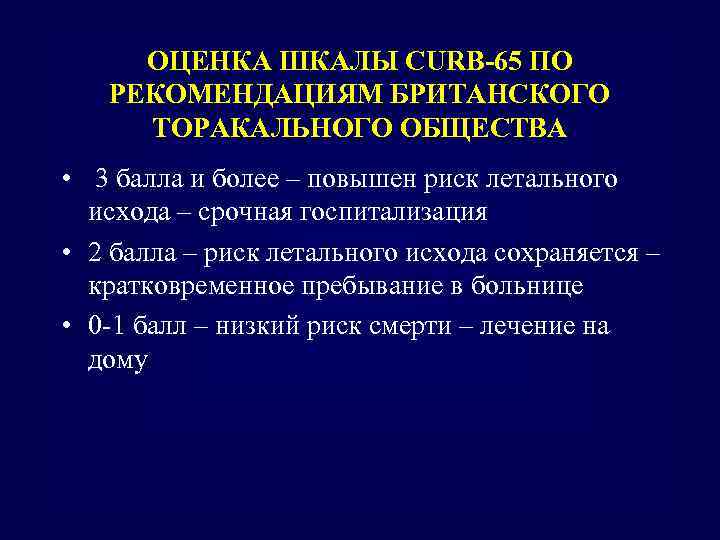 ОЦЕНКА ШКАЛЫ CURB-65 ПО РЕКОМЕНДАЦИЯМ БРИТАНСКОГО ТОРАКАЛЬНОГО ОБЩЕСТВА

• 3 балла и более – повышен риск летального исхода – срочная госпитализация

• 2 балла – риск летального исхода сохраняется – кратковременное пребывание в больнице

• 0-1 балл – низкий риск смерти – лечение на дому